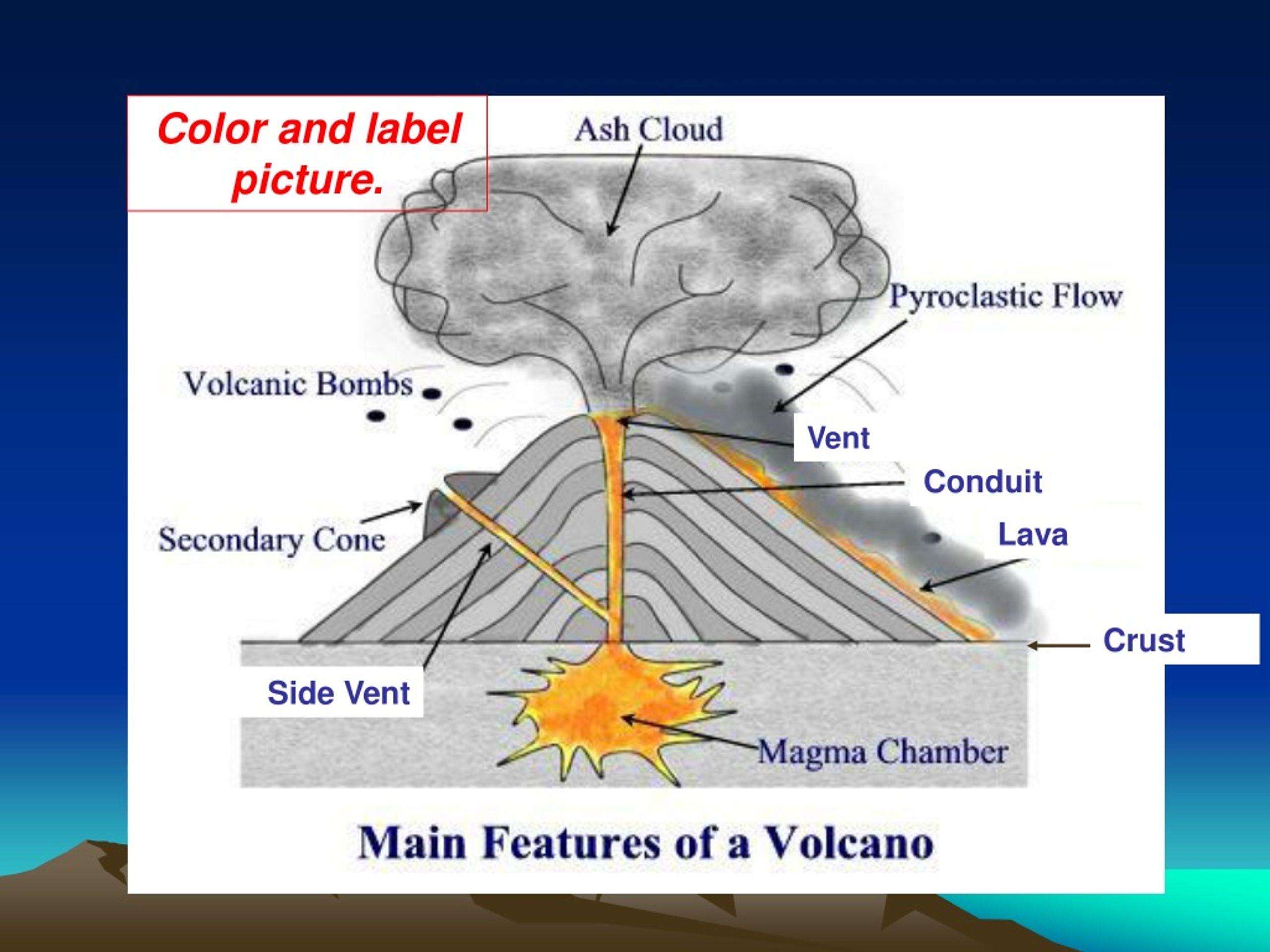 Color and label picture.

Ash Cloud

Pyroclastic Flow

Volcanic Bombs

Vent

Conduit

Lava

Secondary Cone

Crust

Side Vent

Magma Chamber

Main Features of a Volcano